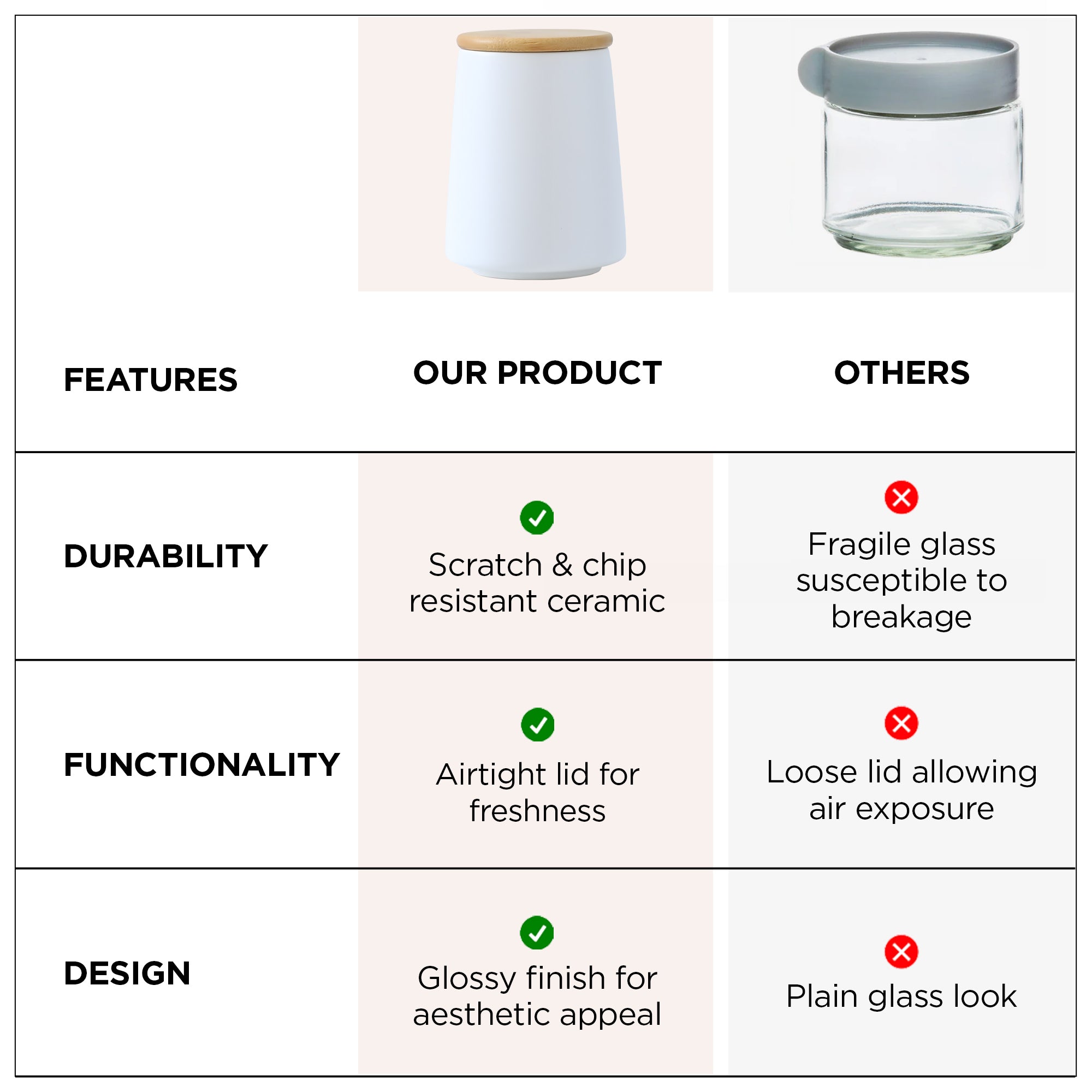 | FEATURES | OUR PRODUCT | OTHERS |
|---|---|---|
| DURABILITY | Scratch & chip resistant ceramic | Fragile glass susceptible to breakage |
| FUNCTIONALITY | Airtight lid for freshness | Loose lid allowing air exposure |
| DESIGN | Glossy finish for aesthetic appeal | Plain glass look |